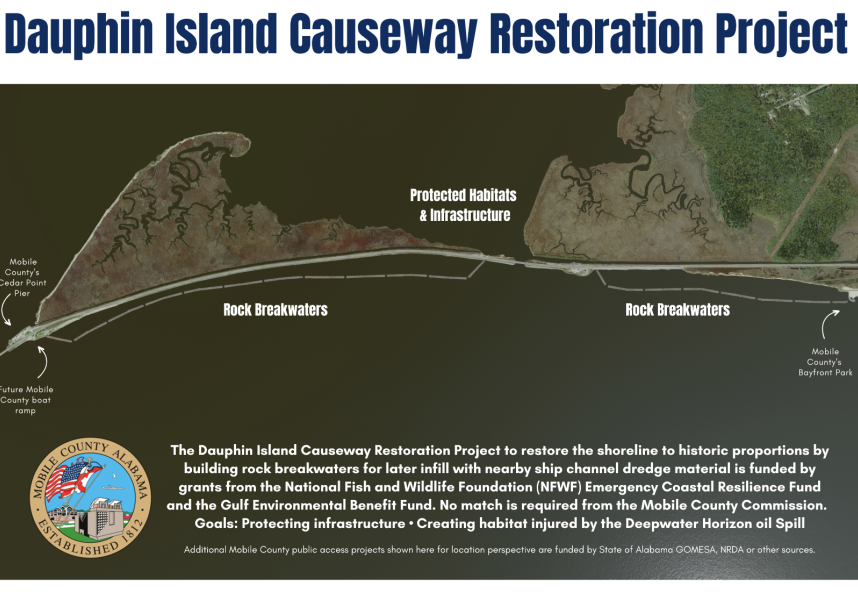 Dauphin Island Causeway Restoration Project

Protected Habitats & Infrastructure

Mobile County's Cedar Point Pier

Rock Breakwaters

Rock Breakwaters

Future Mobile County boat ramp

Mobile County's Bayfront Park

MOBILE COUNTY ALABAMA
ESTABLISHED 1812

The Dauphin Island Causeway Restoration Project to restore the shoreline to historic proportions by building rock breakwaters for later infill with nearby ship channel dredge material is funded by grants from the National Fish and Wildlife Foundation (NFWF) Emergency Coastal Resilience Fund and the Gulf Environmental Benefit Fund. No match is required from the Mobile County Commission.
Goals: Protecting infrastructure • Creating habitat injured by the Deepwater Horizon oil Spill

Additional Mobile County public access projects shown here for location perspective are funded by State of Alabama GOMESA, NRDA or other sources.